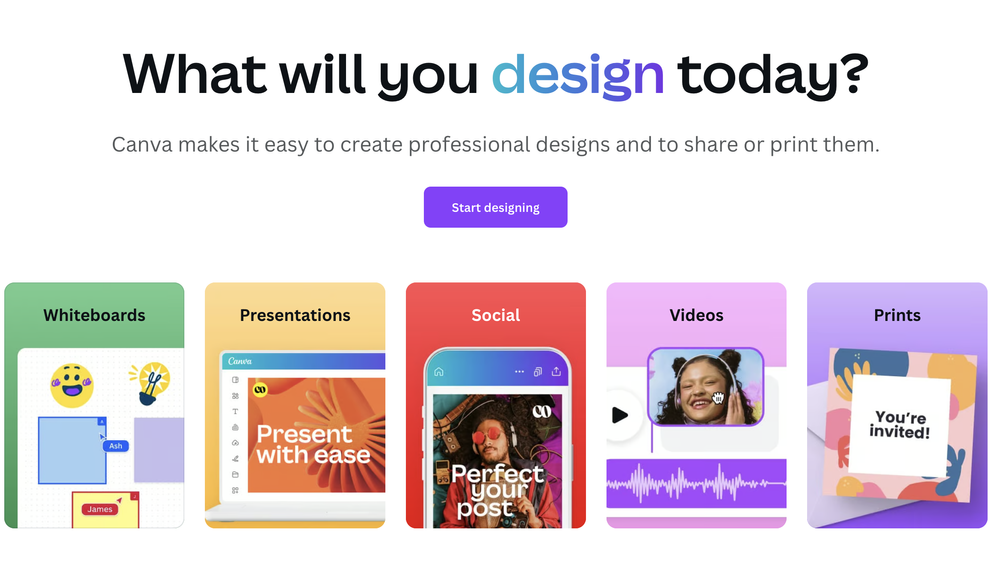 What will you design today?

Canva makes it easy to create professional designs and to share or print them.

Start designing

Whiteboards

Ash

James

Presentations

Canva

Present with ease

Social

Perfect your post

Videos

Prints

You're invited!